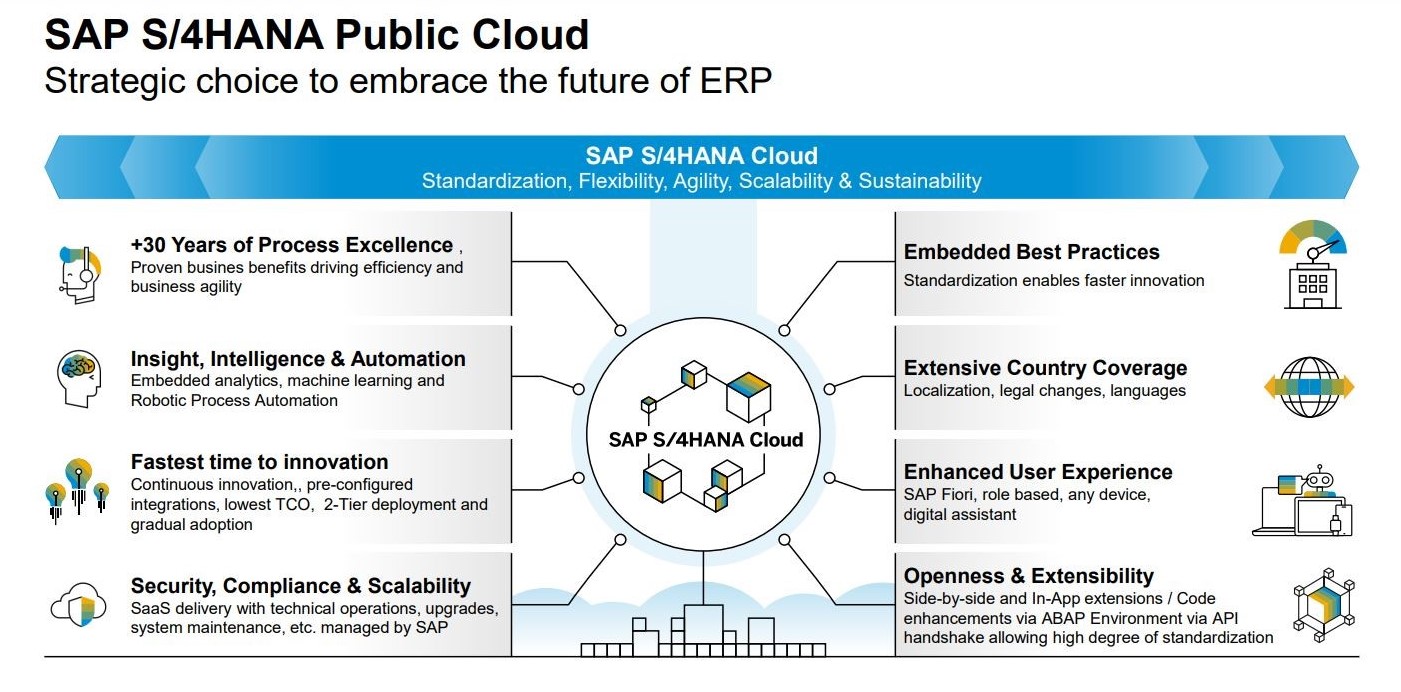 SAP S/4HANA Public Cloud

Strategic choice to embrace the future of ERP

SAP S/4HANA Cloud
Standardization, Flexibility, Agility, Scalability & Sustainability

+30 Years of Process Excellence ,
Proven busines benefits driving efficiency and business agility

Insight, Intelligence & Automation
Embedded analytics, machine learning and Robotic Process Automation

Fastest time to innovation
Continuous innovation,, pre-configured integrations, lowest TCO, 2-Tier deployment and gradual adoption

Security, Compliance & Scalability
SaaS delivery with technical operations, upgrades, system maintenance, etc. managed by SAP

SAP S/4HANA Cloud

Embedded Best Practices
Standardization enables faster innovation

Extensive Country Coverage
Localization, legal changes, languages

Enhanced User Experience
SAP Fiori, role based, any device, digital assistant

Openness & Extensibility
Side-by-side and In-App extensions / Code enhancements via ABAP Environment via API handshake allowing high degree of standardization